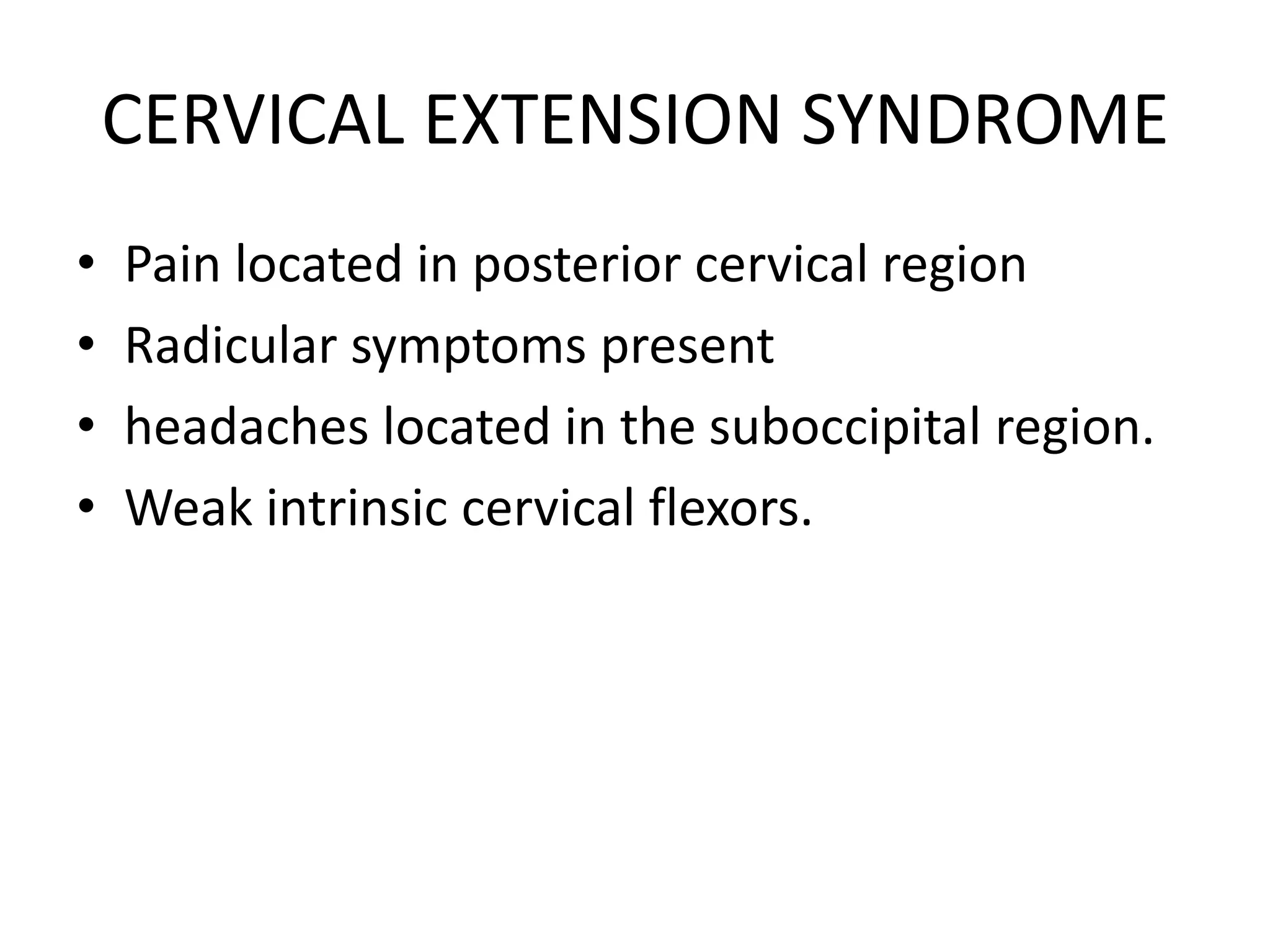 CERVICAL EXTENSION SYNDROME

• Pain located in posterior cervical region
• Radicular symptoms present
• headaches located in the suboccipital region.
• Weak intrinsic cervical flexors.